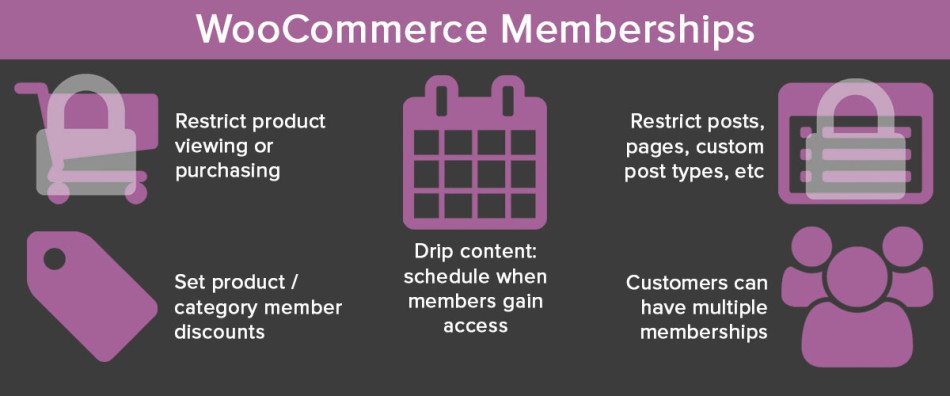 WooCommerce Memberships

Restrict product viewing or purchasing

Set product / category member discounts

Drip content: schedule when members gain access

Restrict posts, pages, custom post types, etc

Customers can have multiple memberships